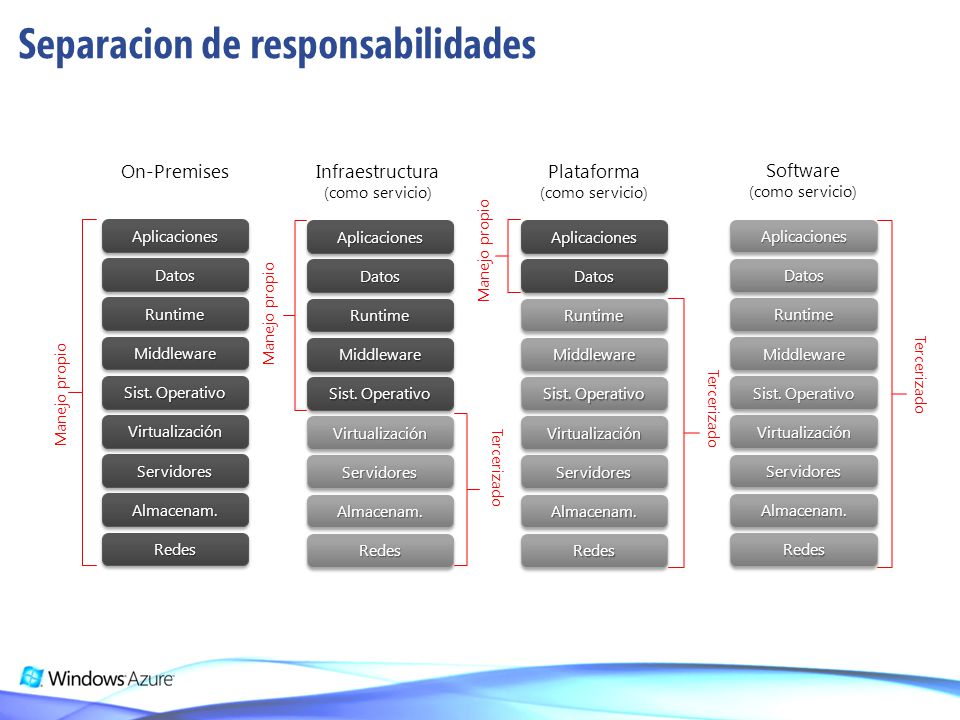 Separacion de responsabilidades

On-Premises

Manejo propio

Aplicaciones
Datos
Runtime
Middleware
Sist. Operativo
Virtualización
Servidores
Almacenam.
Redes

Infraestructura
(como servicio)

Manejo propio

Aplicaciones
Datos
Runtime
Middleware
Sist. Operativo
Virtualización
Servidores
Almacenam.
Redes

Tercerizado

Plataforma
(como servicio)

Manejo propio

Aplicaciones
Datos
Runtime
Middleware
Sist. Operativo
Virtualización
Servidores
Almacenam.
Redes

Tercerizado

Software
(como servicio)

Aplicaciones
Datos
Runtime
Middleware
Sist. Operativo
Virtualización
Servidores
Almacenam.
Redes

Tercerizado

Windows Azure